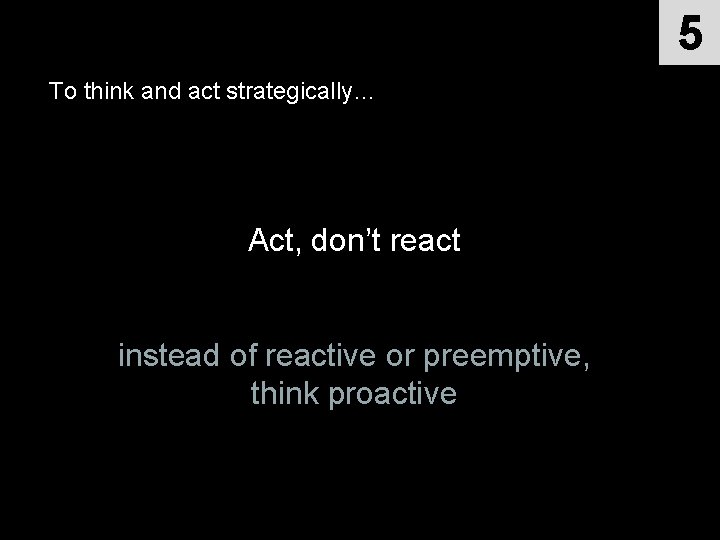 5

To think and act strategically…

Act, don’t react

instead of reactive or preemptive, think proactive